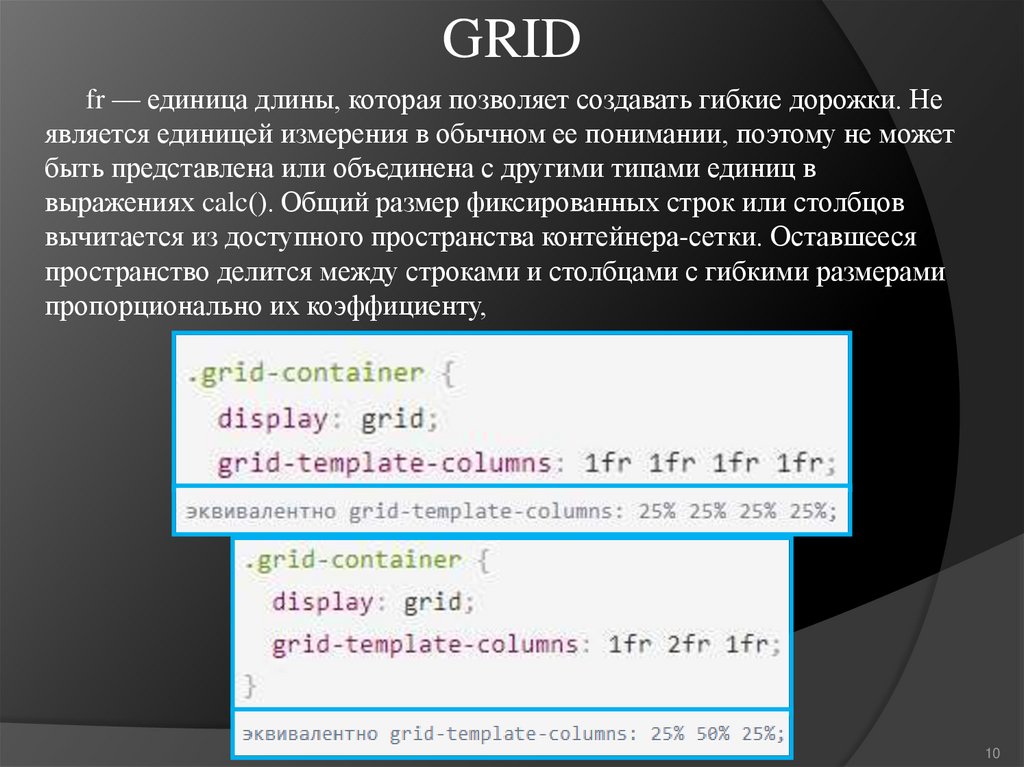 GRID

fr — единица длины, которая позволяет создавать гибкие дорожки. Не является единицей измерения в обычном ее понимании, поэтому не может быть представлена или объединена с другими типами единиц в выражениях calc(). Общий размер фиксированных строк или столбцов вычитается из доступного пространства контейнера-сетки. Оставшееся пространство делится между строками и столбцами с гибкими размерами пропорционально их коэффициенту,

.grid-container {
display: grid;
grid-template-columns: 1fr 1fr 1fr 1fr;

эквивалентно grid-template-columns: 25% 25% 25% 25%;

.grid-container {
display: grid;
grid-template-columns: 1fr 2fr 1fr;
}

эквивалентно grid-template-columns: 25% 50% 25%;

10